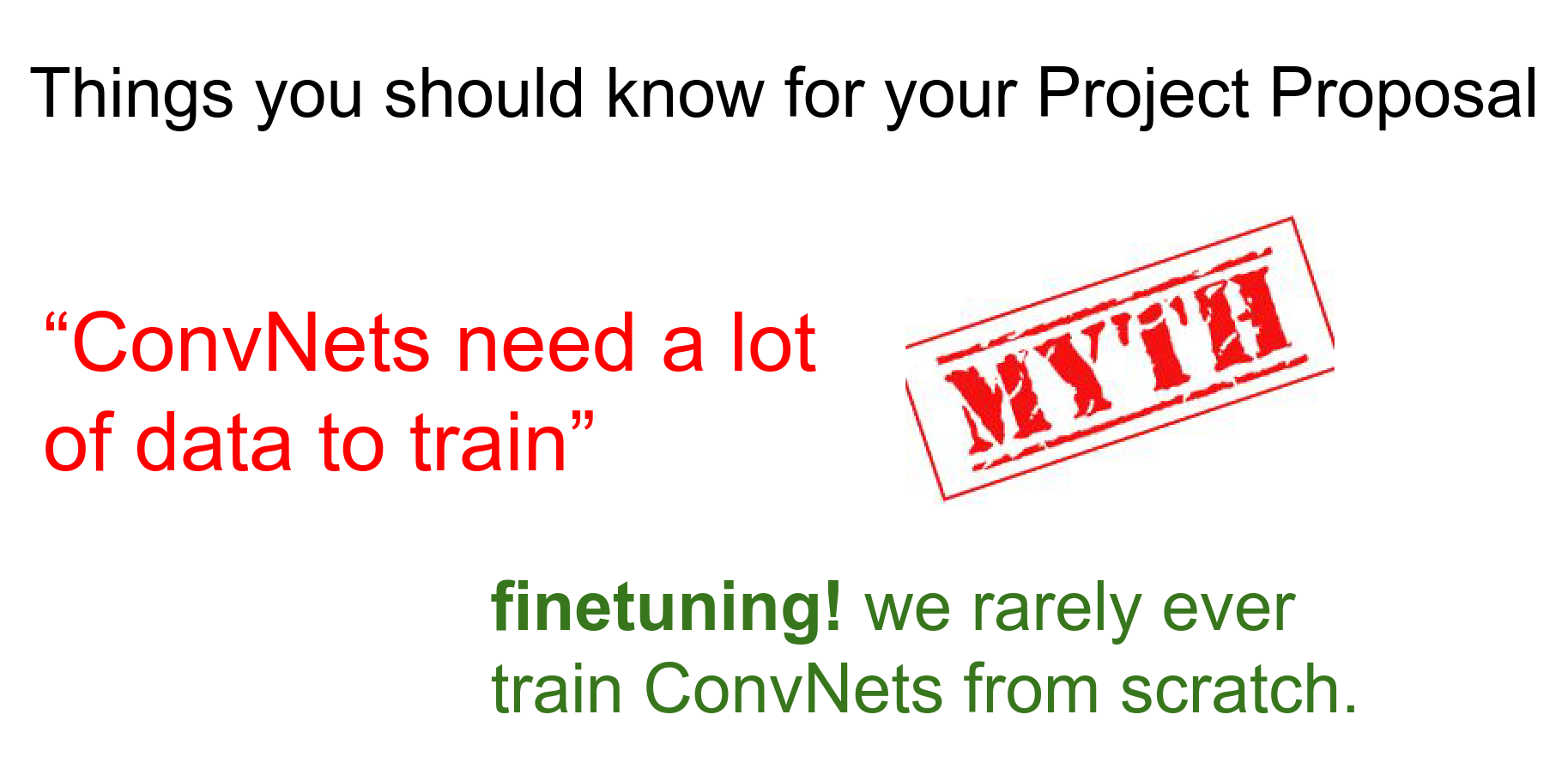 Things you should know for your Project Proposal

“ConvNets need a lot of data to train”

MYTH

finetuning! we rarely ever train ConvNets from scratch.